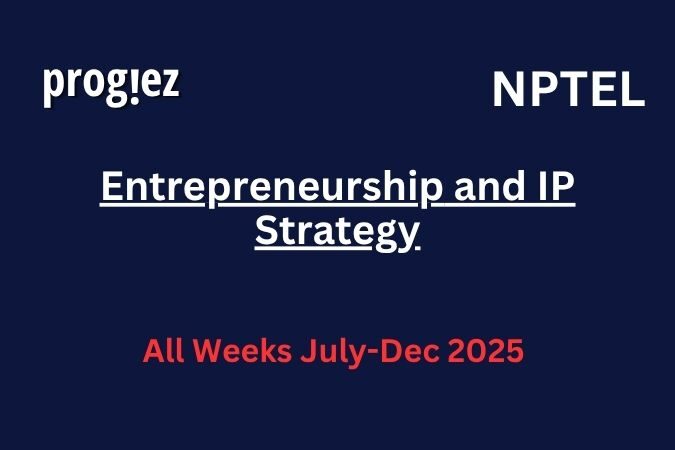 prog!ez

NPTEL

Entrepreneurship and IP Strategy

All Weeks July-Dec 2025